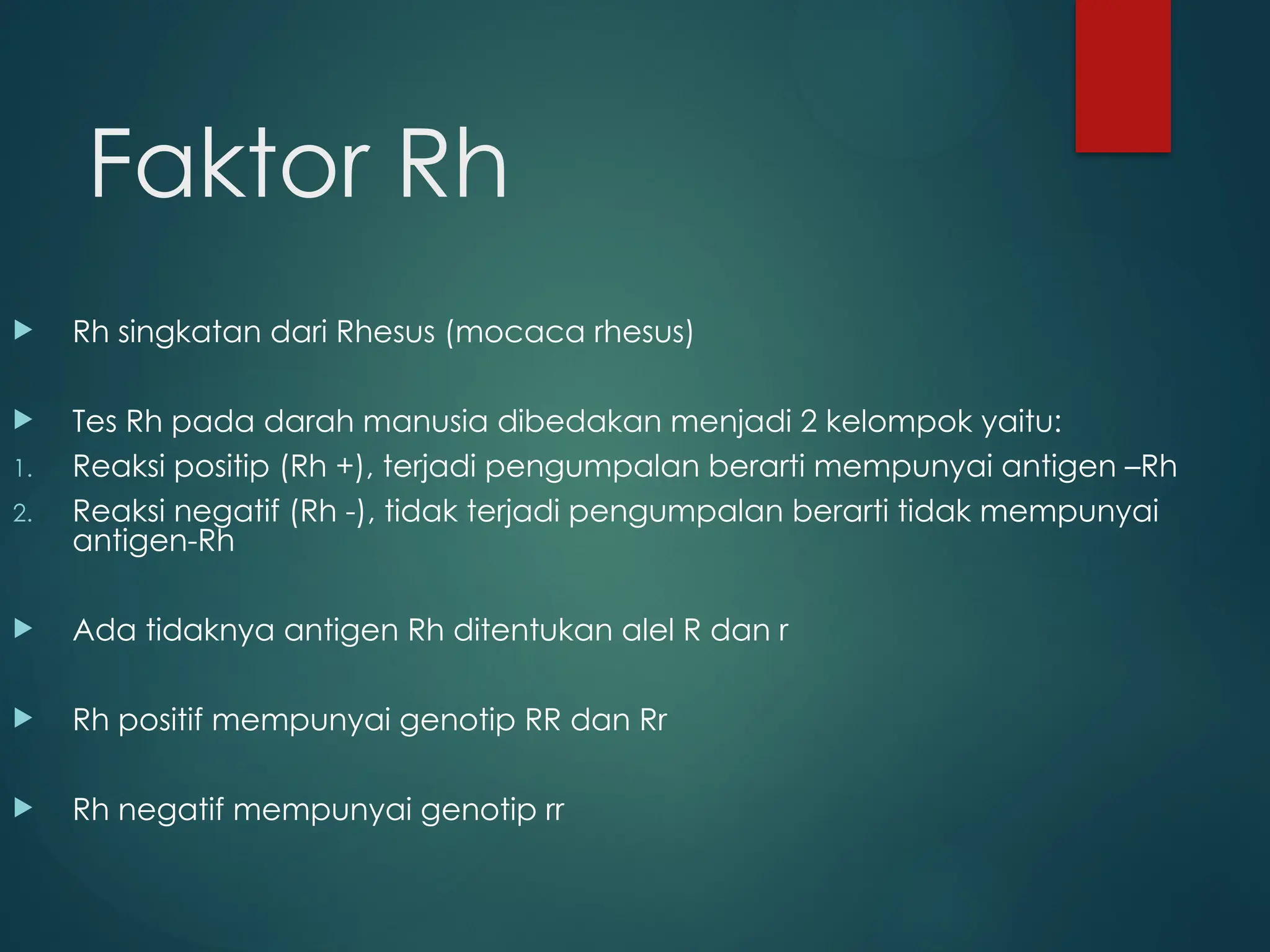 Faktor Rh

Rh singkatan dari Rhesus (mocaca rhesus)

Tes Rh pada darah manusia dibedakan menjadi 2 kelompok yaitu:
1. Reaksi positip (Rh +), terjadi pengumpalan berarti mempunyai antigen –Rh
2. Reaksi negatif (Rh -), tidak terjadi pengumpalan berarti tidak mempunyai antigen-Rh

Ada tidaknya antigen Rh ditentukan alel R dan r

Rh positif mempunyai genotip RR dan Rr

Rh negatif mempunyai genotip rr